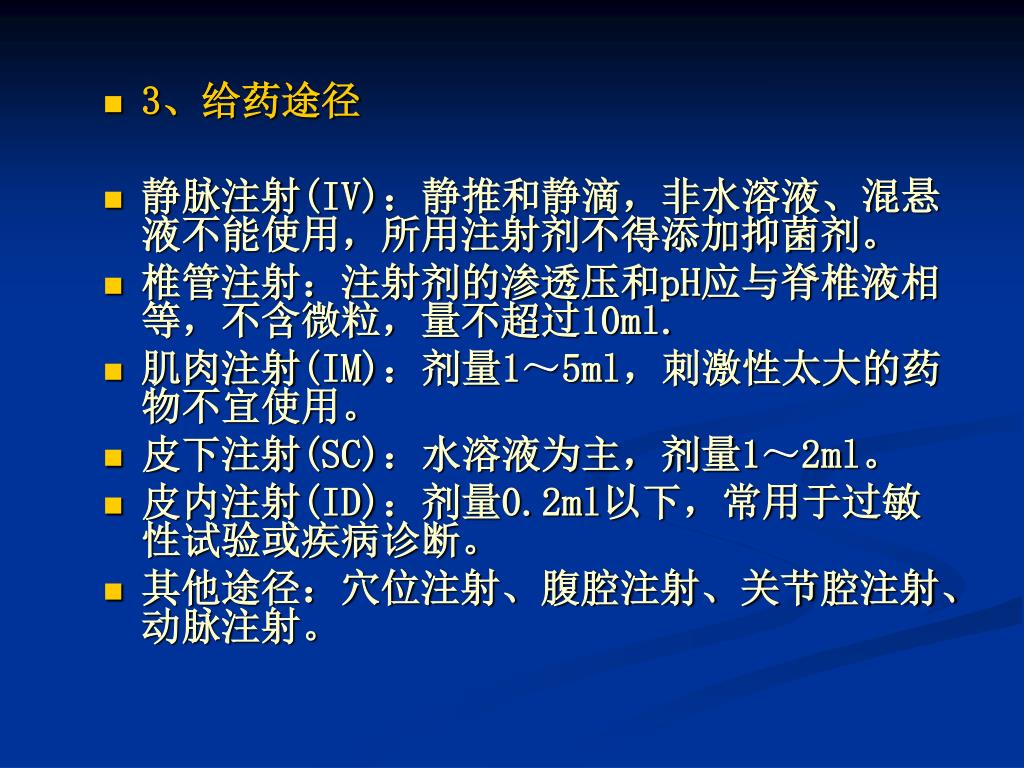 3、给药途径

静脉注射(IV)：静推和静滴，非水溶液、混悬液不能使用，所用注射剂不得添加抑菌剂。

椎管注射：注射剂的渗透压和pH应与脊椎液相等，不含微粒，量不超过10ml.

肌肉注射(IM)：剂量1～5ml，刺激性太大的药物不宜使用。

皮下注射(SC)：水溶液为主，剂量1～2ml。

皮内注射(ID)：剂量0.2ml以下，常用于过敏性试验或疾病诊断。

其他途径：穴位注射、腹腔注射、关节腔注射、动脉注射。